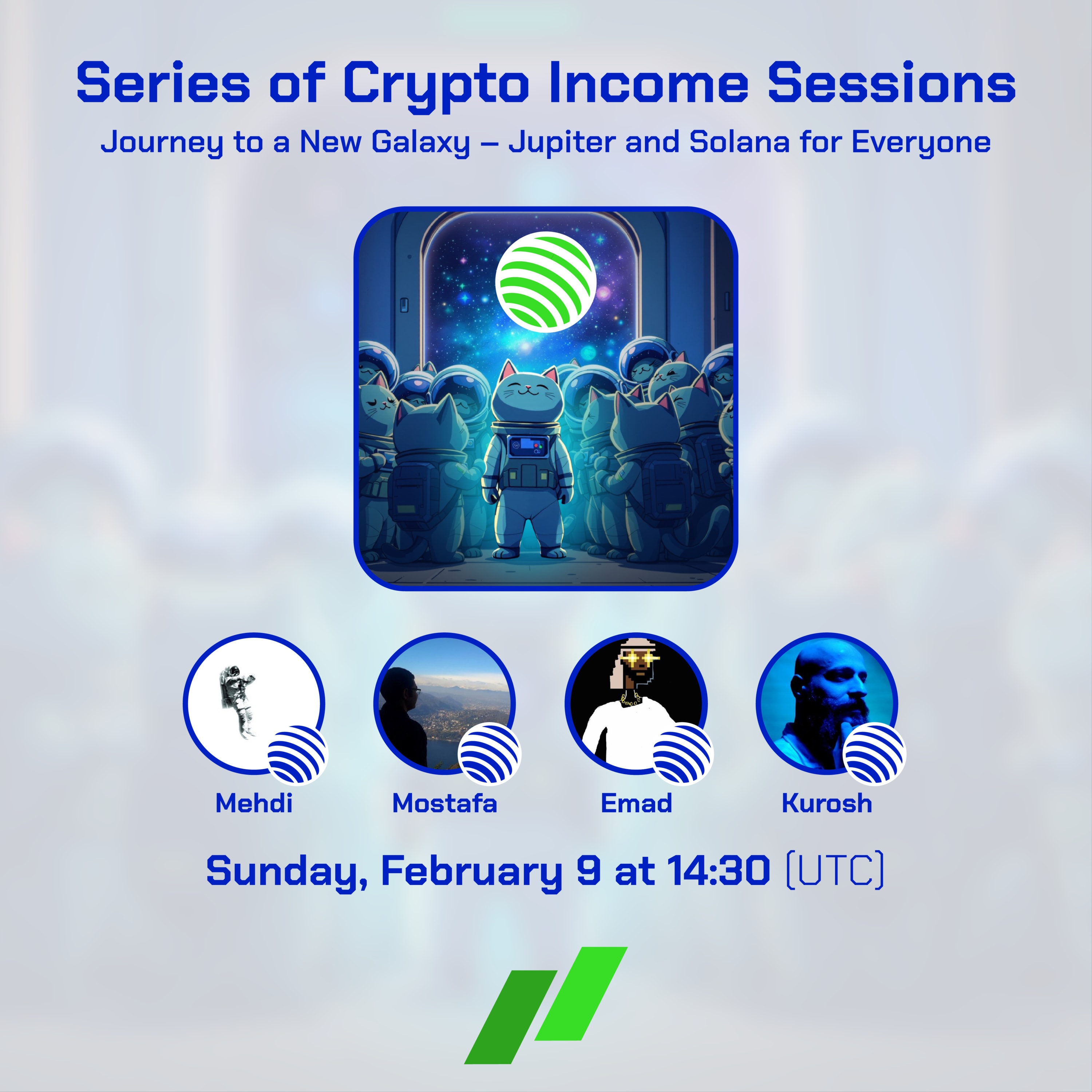 Series of Crypto Income Sessions

Journey to a New Galaxy – Jupiter and Solana for Everyone

Mehdi

Mostafa

Emad

Kurosh

Sunday, February 9 at 14:30 (UTC)